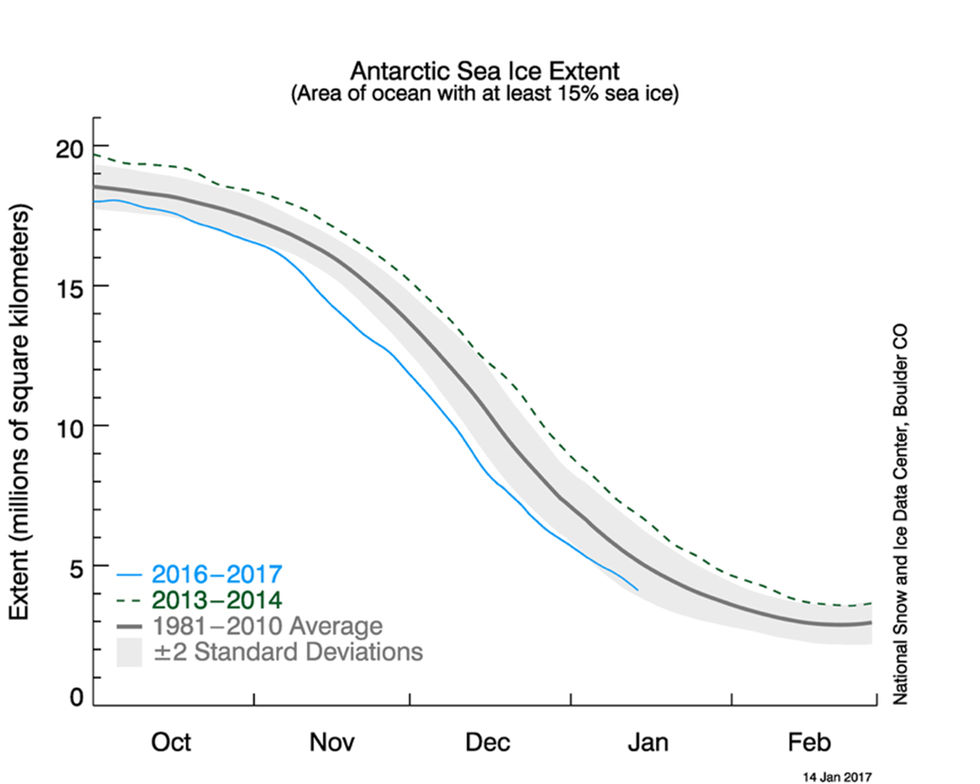 Antarctic Sea Ice Extent
(Area of ocean with at least 15% sea ice)

Extent (millions of square kilometers)

20
15
10
5
0

2016−2017
2013−2014
1981−2010 Average
±2 Standard Deviations

Oct
Nov
Dec
Jan
Feb

National Snow and Ice Data Center, Boulder CO

14 Jan 2017